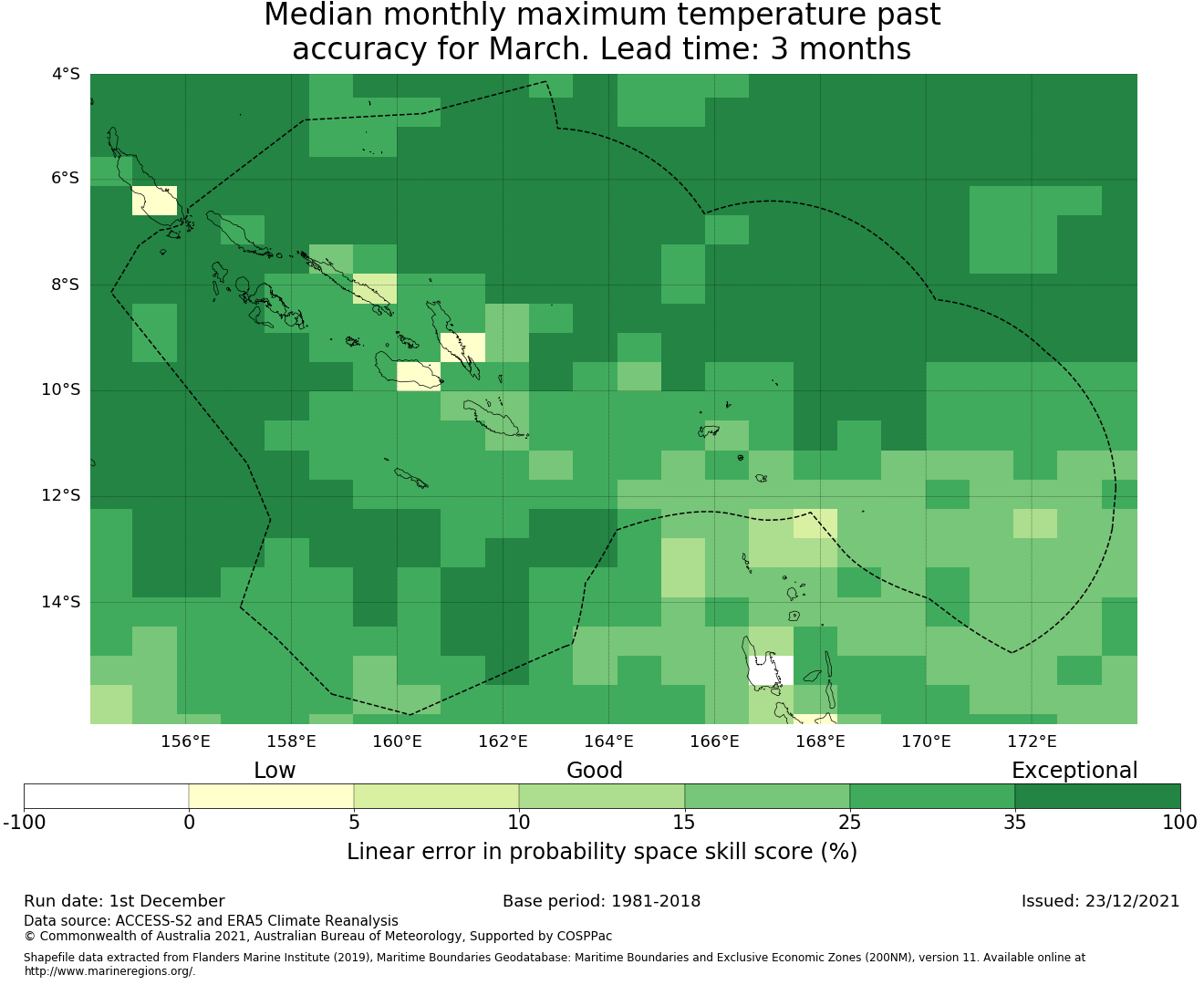 Median monthly maximum temperature past accuracy for March. Lead time: 3 months

4°S
6°S
8°S
10°S
12°S
14°S

156°E 158°E 160°E 162°E 164°E 166°E 168°E 170°E 172°E

Low Good Exceptional

-100 0 5 10 15 25 35 100

Linear error in probability space skill score (%)

Run date: 1st December
Base period: 1981-2018
Issued: 23/12/2021

Data source: ACCESS-S2 and ERA5 Climate Reanalysis
© Commonwealth of Australia 2021, Australian Bureau of Meteorology, Supported by COSPPac

Shapefile data extracted from Flanders Marine Institute (2019), Maritime Boundaries Geodatabase: Maritime Boundaries and Exclusive Economic Zones (200NM), version 11. Available online at http://www.marineregions.org/.